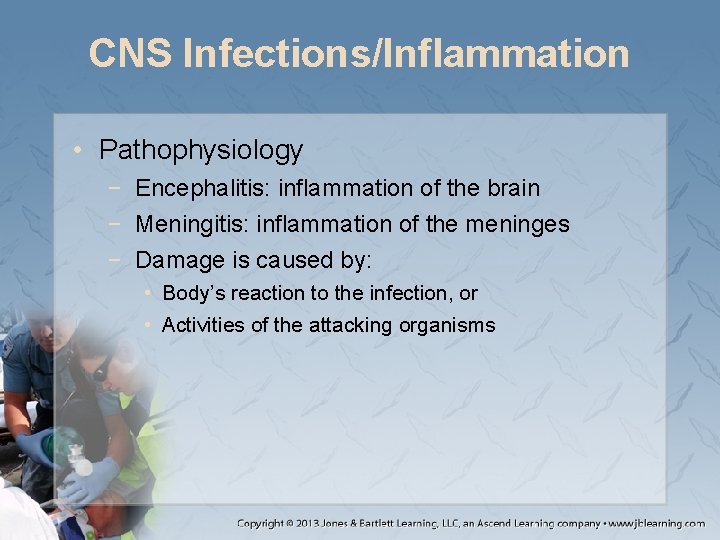 CNS Infections/Inflammation

• Pathophysiology
 − Encephalitis: inflammation of the brain
 − Meningitis: inflammation of the meninges
 − Damage is caused by:
  • Body's reaction to the infection, or
  • Activities of the attacking organisms

Copyright © 2013 Jones & Bartlett Learning, LLC, an Ascend Learning company • www.jblearning.com